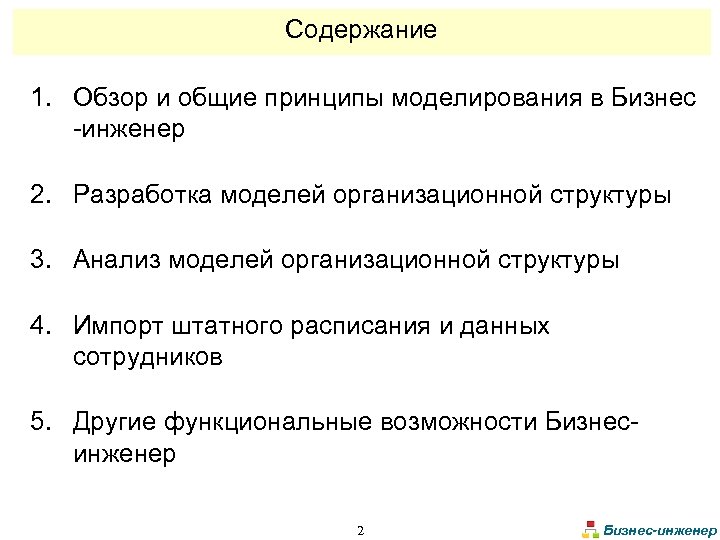 Содержание

1. Обзор и общие принципы моделирования в Бизнес -инженер

2. Разработка моделей организационной структуры

3. Анализ моделей организационной структуры

4. Импорт штатного расписания и данных сотрудников

5. Другие функциональные возможности Бизнес-инженер

2

Бизнес-инженер